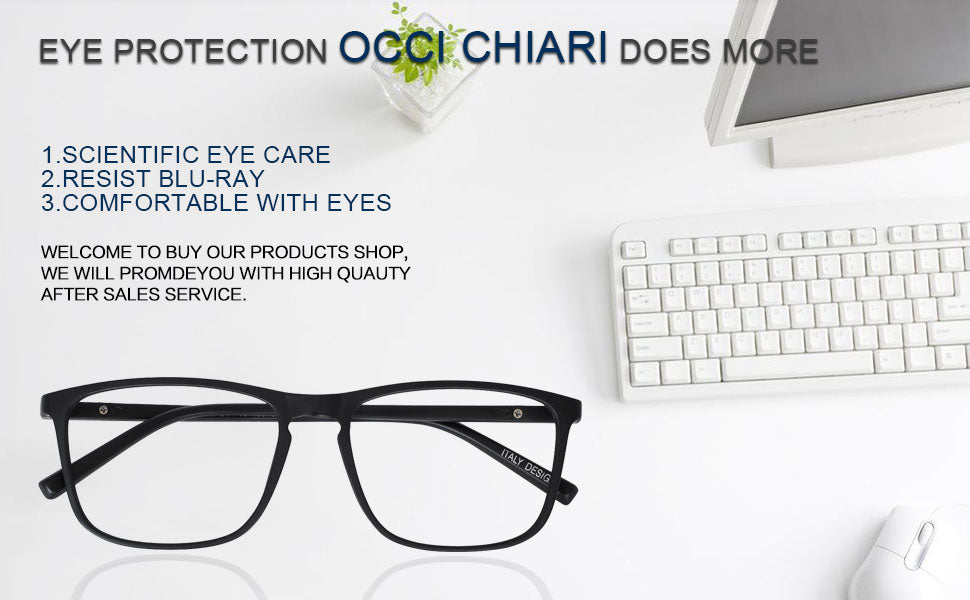 EYE PROTECTION OCCI CHIARI DOES MORE

1.SCIENTIFIC EYE CARE
2.RESIST BLU-RAY
3.COMFORTABLE WITH EYES

WELCOME TO BUY OUR PRODUCTS SHOP, WE WILL PROMDEYOU WITH HIGH QUAUTY AFTER SALES SERVICE.

ITALY DESIG